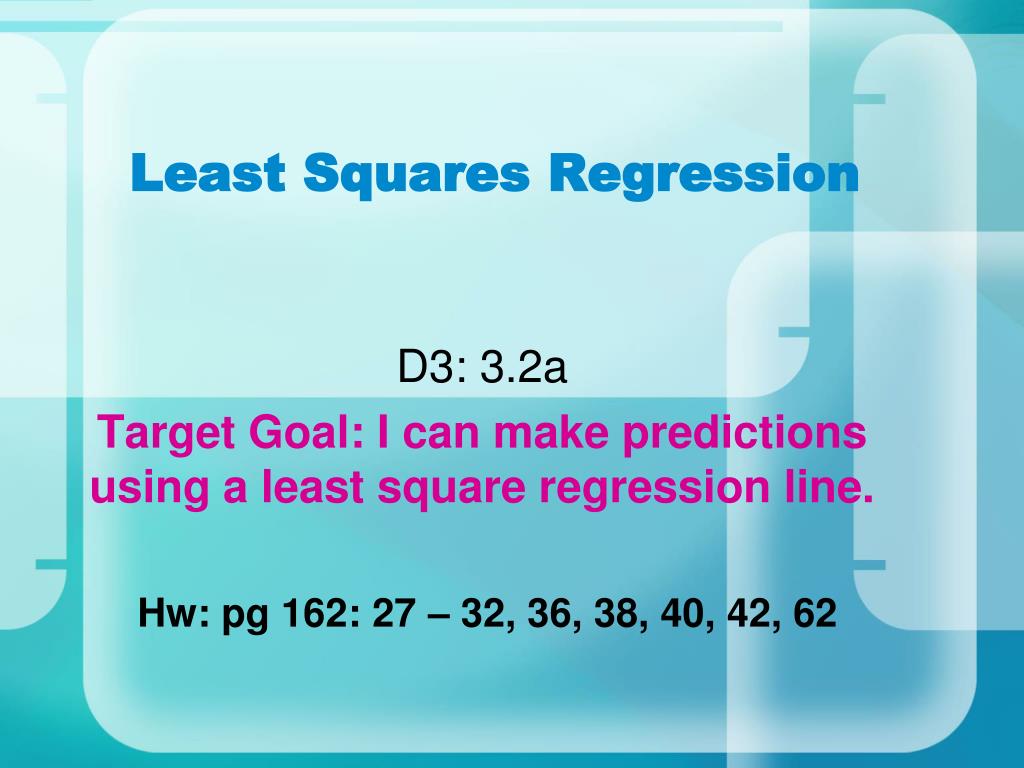 Least Squares Regression

D3: 3.2a

Target Goal: I can make predictions using a least square regression line.

Hw: pg 162: 27 – 32, 36, 38, 40, 42, 62